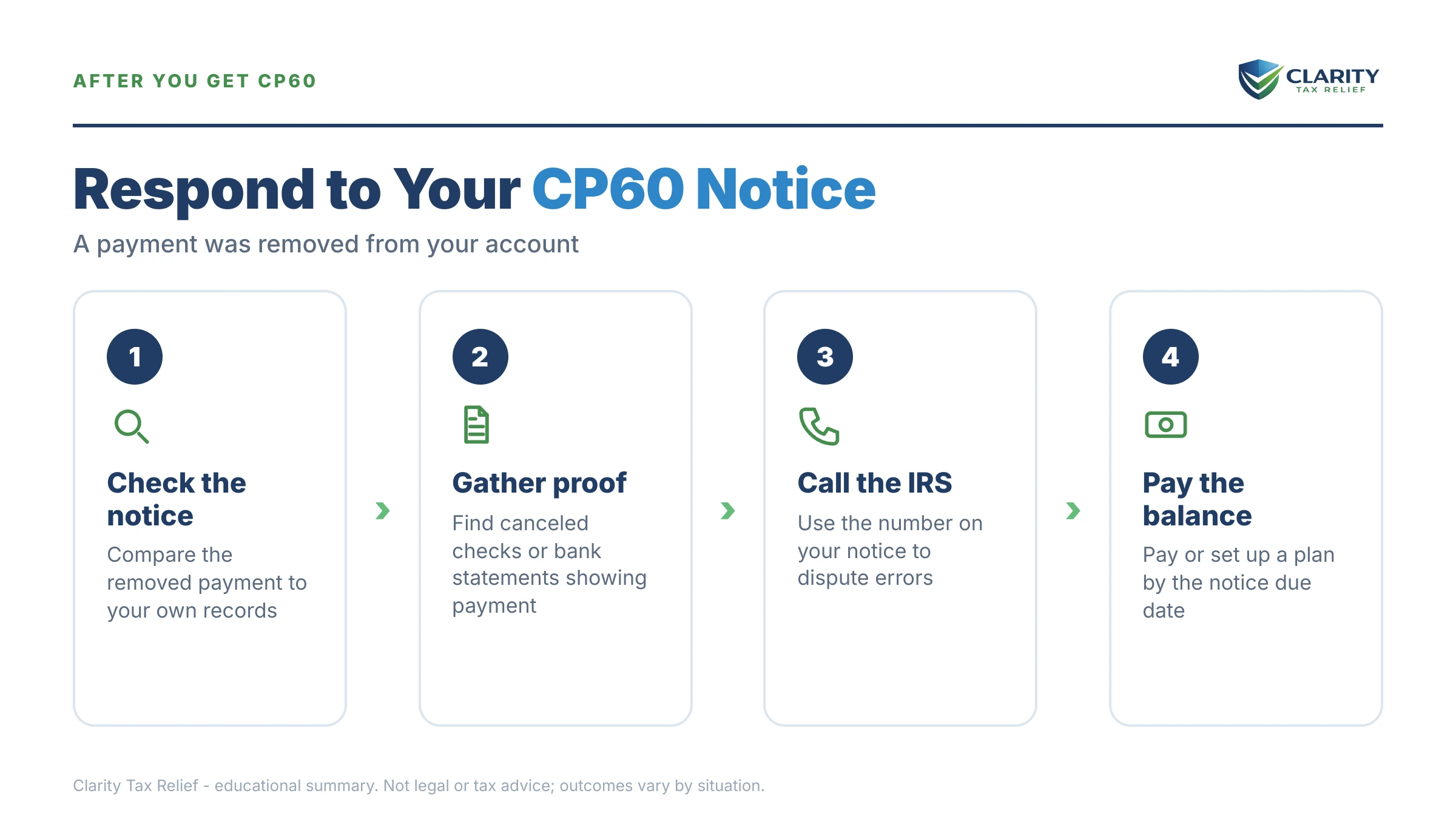 AFTER YOU GET CP60

CLARITY
TAX RELIEF

Respond to Your CP60 Notice

A payment was removed from your account

1

Check the notice

Compare the removed payment to your own records

2

Gather proof

Find canceled checks or bank statements showing payment

3

Call the IRS

Use the number on your notice to dispute errors

4

Pay the balance

Pay or set up a plan by the notice due date

Clarity Tax Relief - educational summary. Not legal or tax advice; outcomes vary by situation.